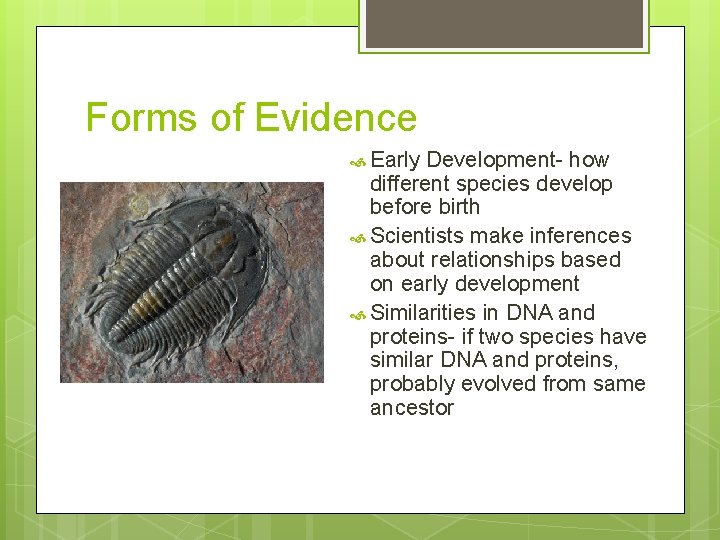 Forms of Evidence

Early Development- how different species develop before birth

Scientists make inferences about relationships based on early development

Similarities in DNA and proteins- if two species have similar DNA and proteins, probably evolved from same ancestor